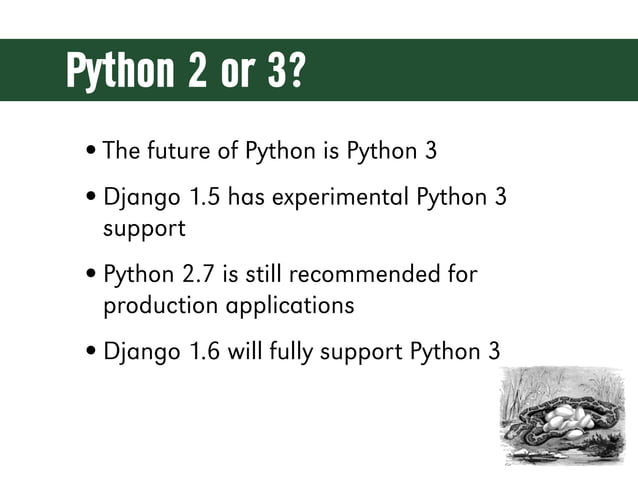 Python 2 or 3?

• The future of Python is Python 3

• Django 1.5 has experimental Python 3 support

• Python 2.7 is still recommended for production applications

• Django 1.6 will fully support Python 3